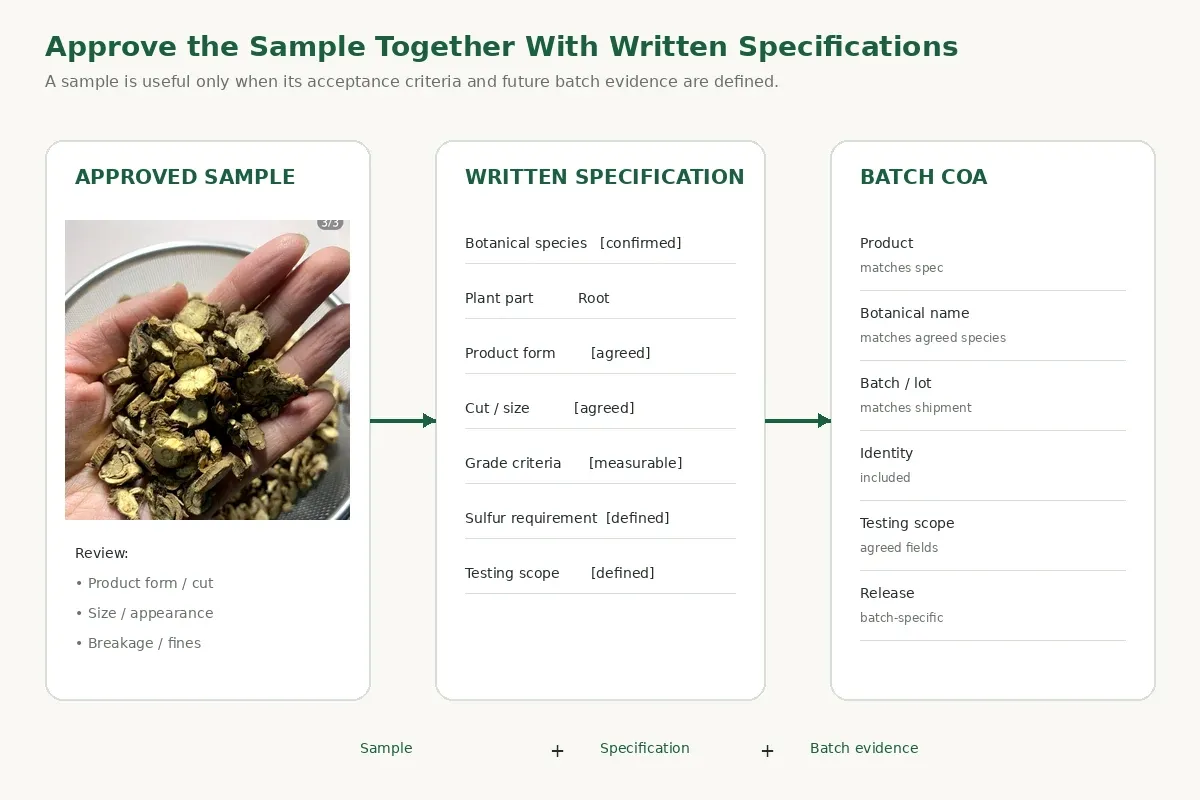 Approve the Sample Together With Written Specifications

A sample is useful only when its acceptance criteria and future batch evidence are defined.

APPROVED SAMPLE

3/3

Review:

• Product form / cut

• Size / appearance

• Breakage / fines

WRITTEN SPECIFICATION

Botanical species [confirmed]

Plant part Root

Product form [agreed]

Cut / size [agreed]

Grade criteria [measurable]

Sulfur requirement [defined]

Testing scope [defined]

BATCH COA

Product
matches spec

Botanical name
matches agreed species

Batch / lot
matches shipment

Identity
included

Testing scope
agreed fields

Release
batch-specific

Sample + Specification + Batch evidence